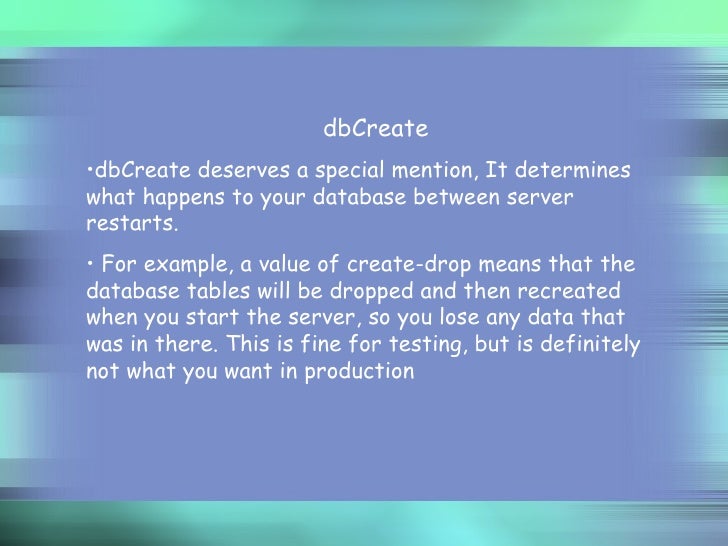 dbCreate

•dbCreate deserves a special mention, It determines what happens to your database between server restarts.

• For example, a value of create-drop means that the database tables will be dropped and then recreated when you start the server, so you lose any data that was in there. This is fine for testing, but is definitely not what you want in production